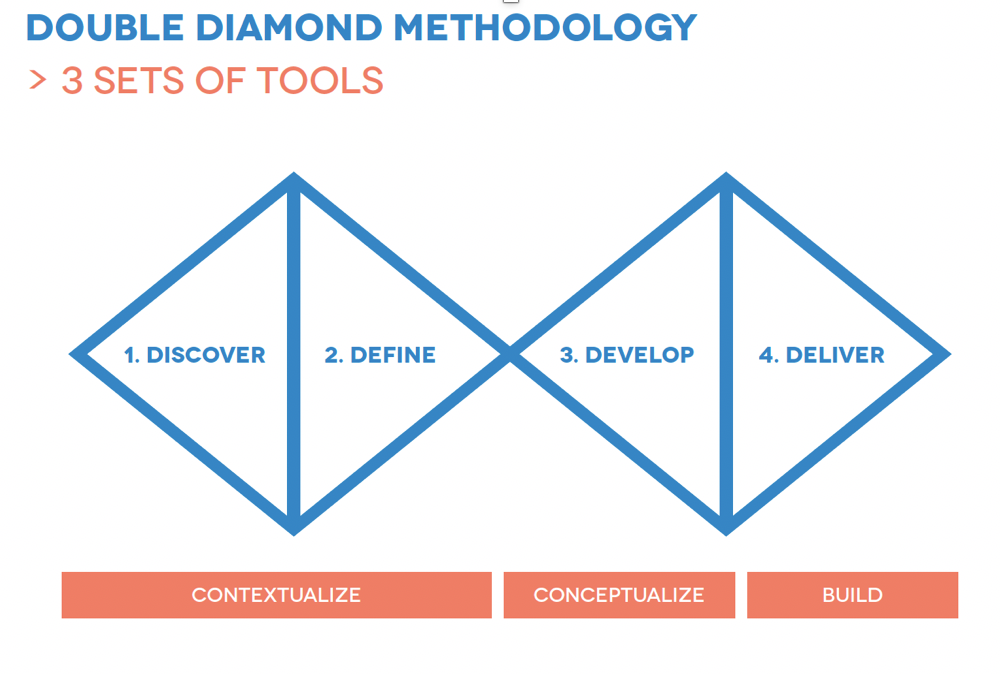 DOUBLE DIAMOND METHODOLOGY

> 3 SETS OF TOOLS

1. DISCOVER

2. DEFINE

3. DEVELOP

4. DELIVER

CONTEXTUALIZE

CONCEPTUALIZE

BUILD